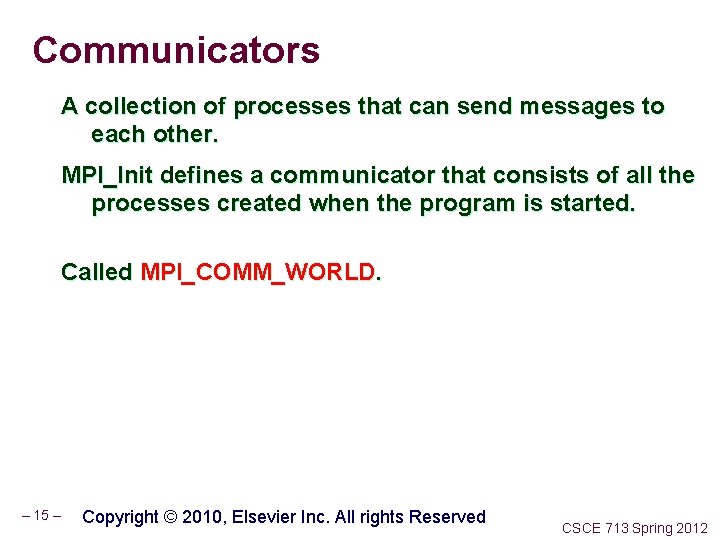 Communicators

A collection of processes that can send messages to each other.

MPI_Init defines a communicator that consists of all the processes created when the program is started.

Called MPI_COMM_WORLD.

– 15 –

Copyright © 2010, Elsevier Inc. All rights Reserved

CSCE 713 Spring 2012